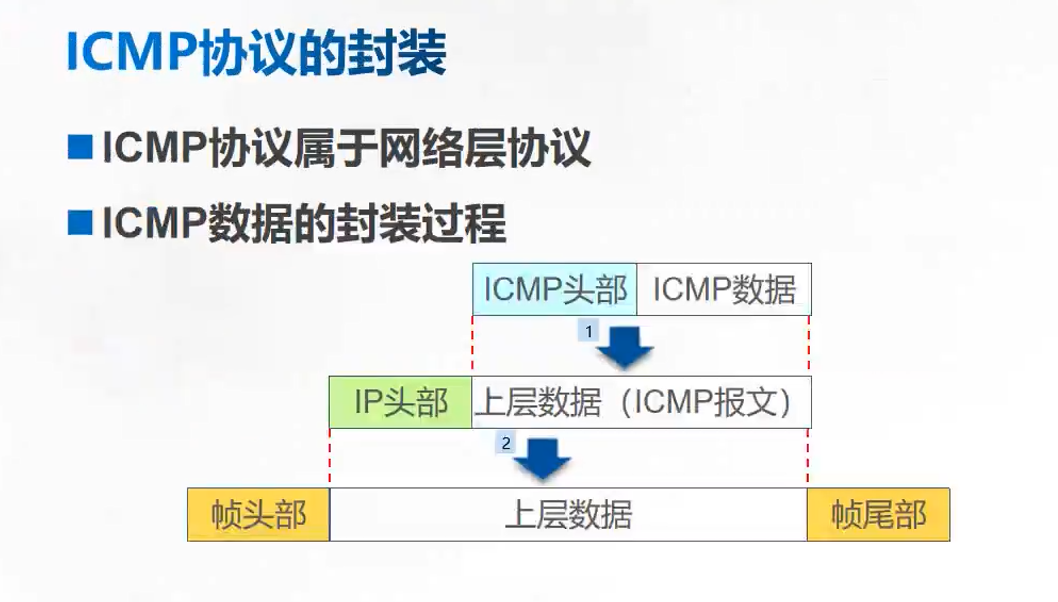 ICMP协议的封装

■ ICMP协议属于网络层协议

■ ICMP数据的封装过程

ICMP头部 ICMP数据

1

IP头部 上层数据（ICMP报文）

2

帧头部 上层数据 帧尾部